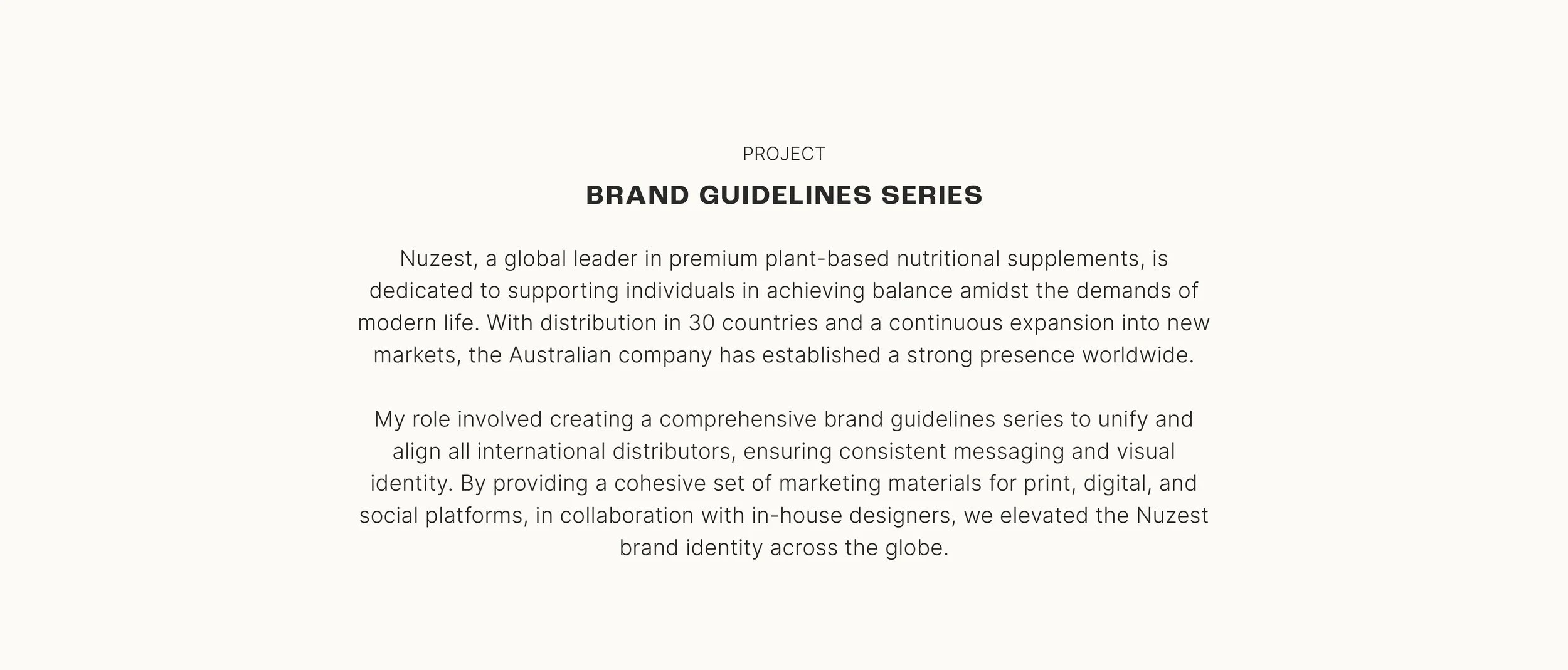 PROJECT

BRAND GUIDELINES SERIES

Nuzest, a global leader in premium plant-based nutritional supplements, is dedicated to supporting individuals in achieving balance amidst the demands of modern life. With distribution in 30 countries and a continuous expansion into new markets, the Australian company has established a strong presence worldwide.

My role involved creating a comprehensive brand guidelines series to unify and align all international distributors, ensuring consistent messaging and visual identity. By providing a cohesive set of marketing materials for print, digital, and social platforms, in collaboration with in-house designers, we elevated the Nuzest brand identity across the globe.